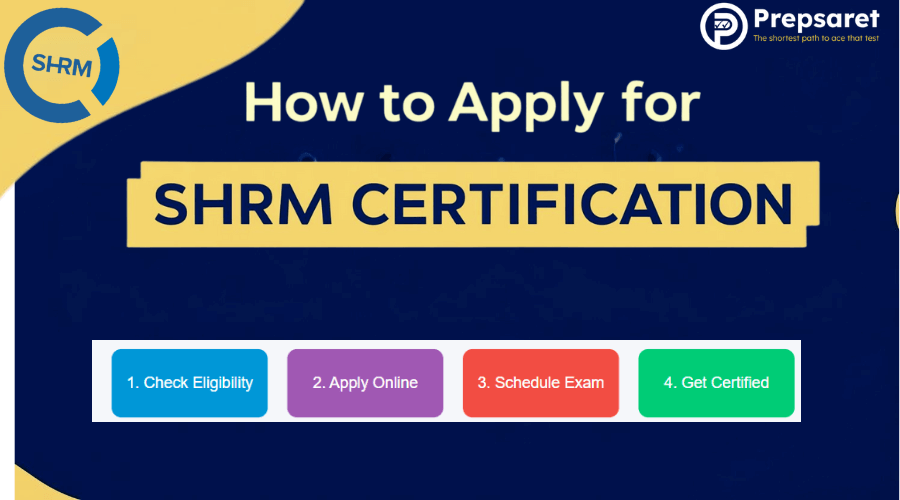 SHRM

Prepsaret
The shortest path to ace that test

How to Apply for
SHRM CERTIFICATION

1. Check Eligibility
2. Apply Online
3. Schedule Exam
4. Get Certified